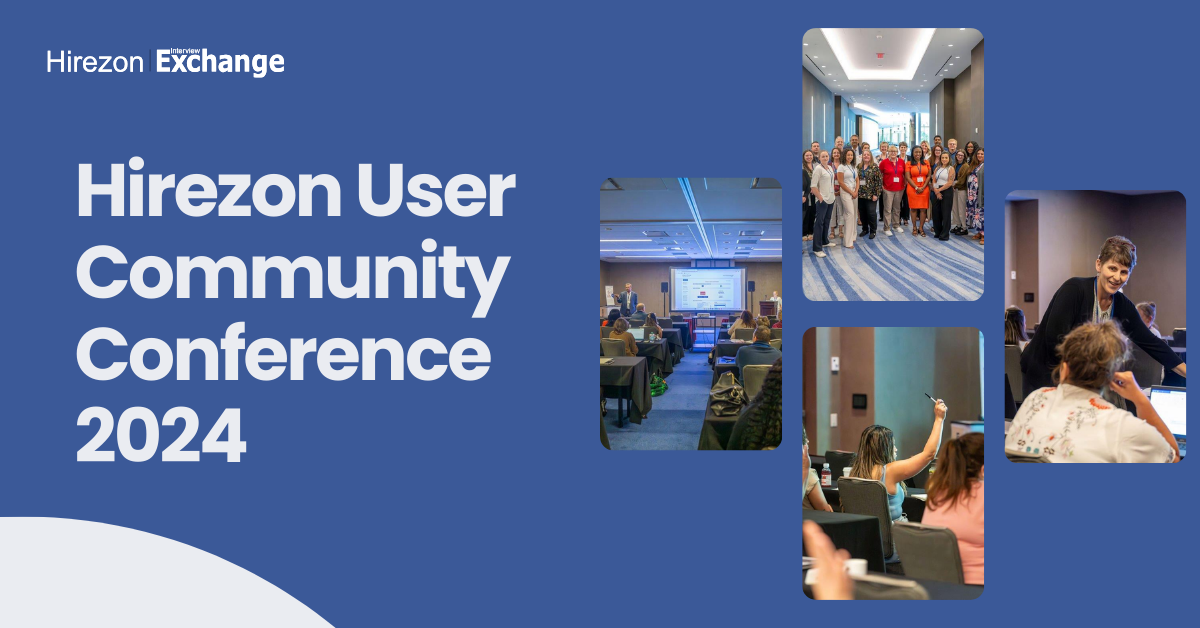 Hirezon | Interview Exchange

Hirezon User Community Conference 2024